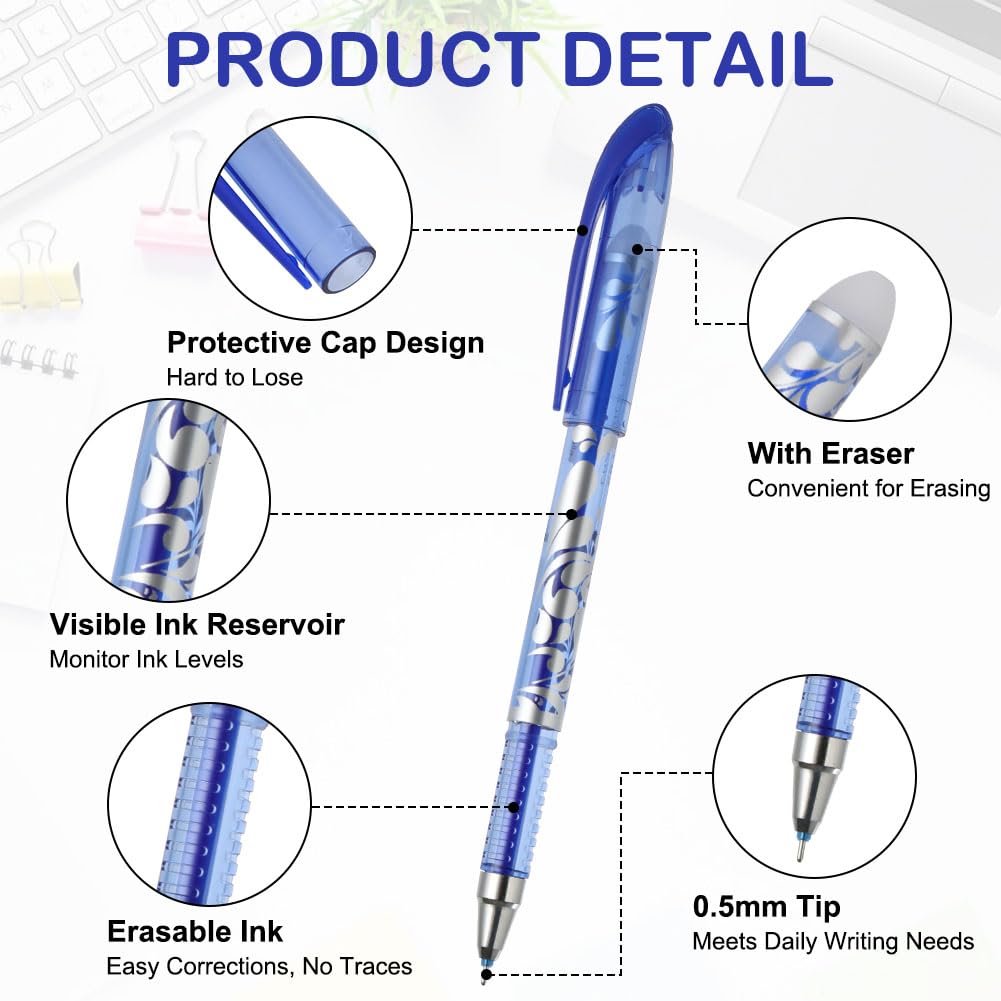 PRODUCT DETAIL

Protective Cap Design
Hard to Lose

With Eraser
Convenient for Erasing

Visible Ink Reservoir
Monitor Ink Levels

Erasable Ink
Easy Corrections, No Traces

0.5mm Tip
Meets Daily Writing Needs